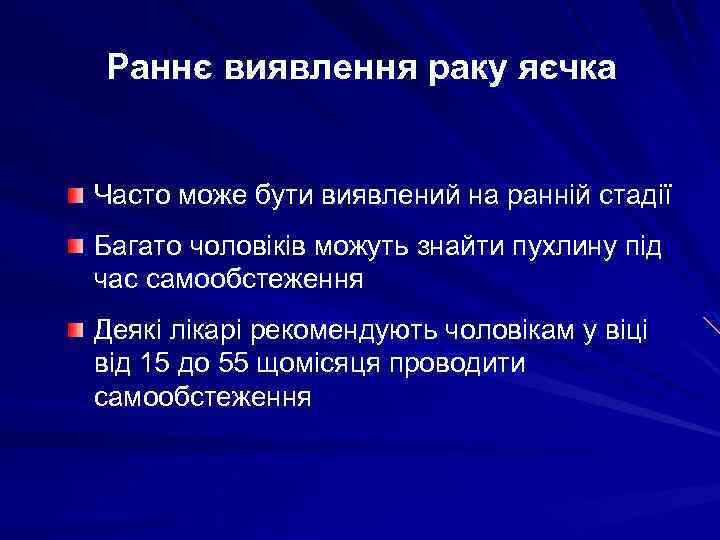 Раннє виявлення раку яєчка

Часто може бути виявлений на ранній стадії

Багато чоловіків можуть знайти пухлину під час самообстеження

Деякі лікарі рекомендують чоловікам у віці від 15 до 55 щомісяця проводити самообстеження